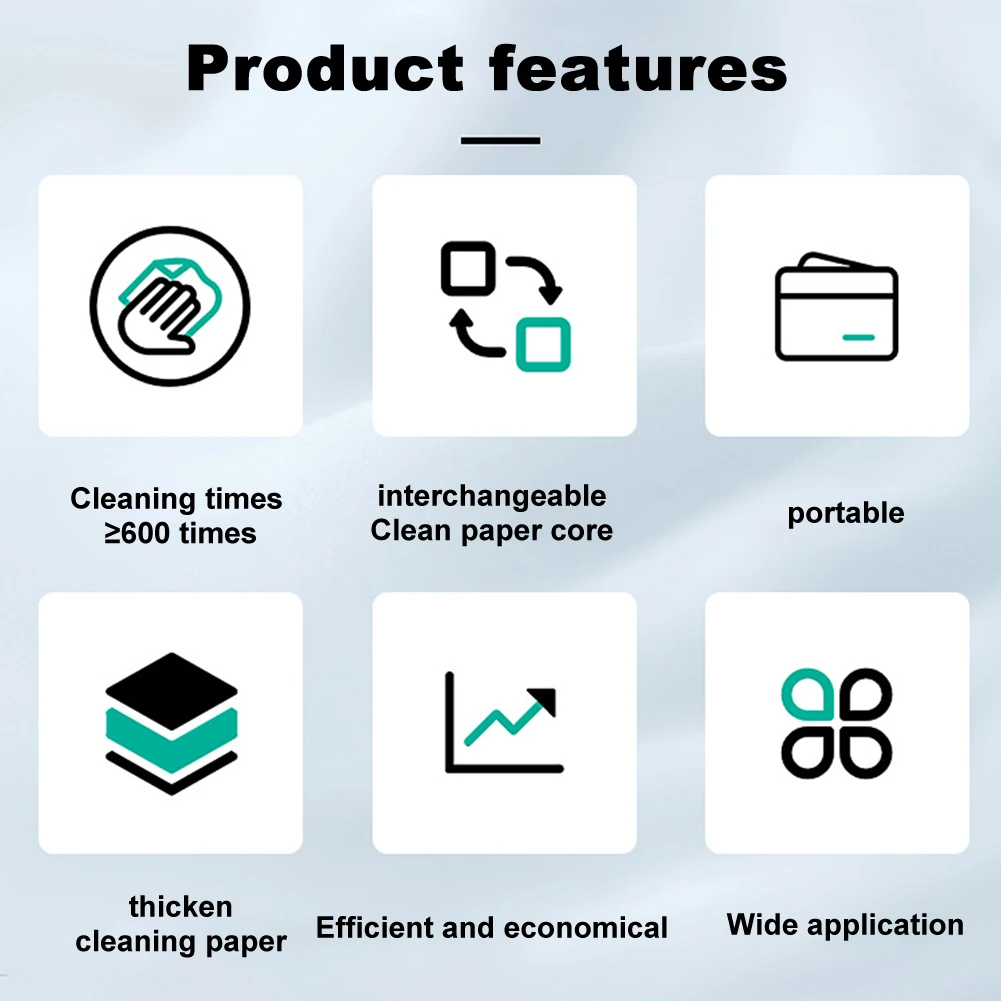 Product features

Cleaning times ≥600 times

interchangeable Clean paper core

portable

thicken cleaning paper

Efficient and economical

Wide application